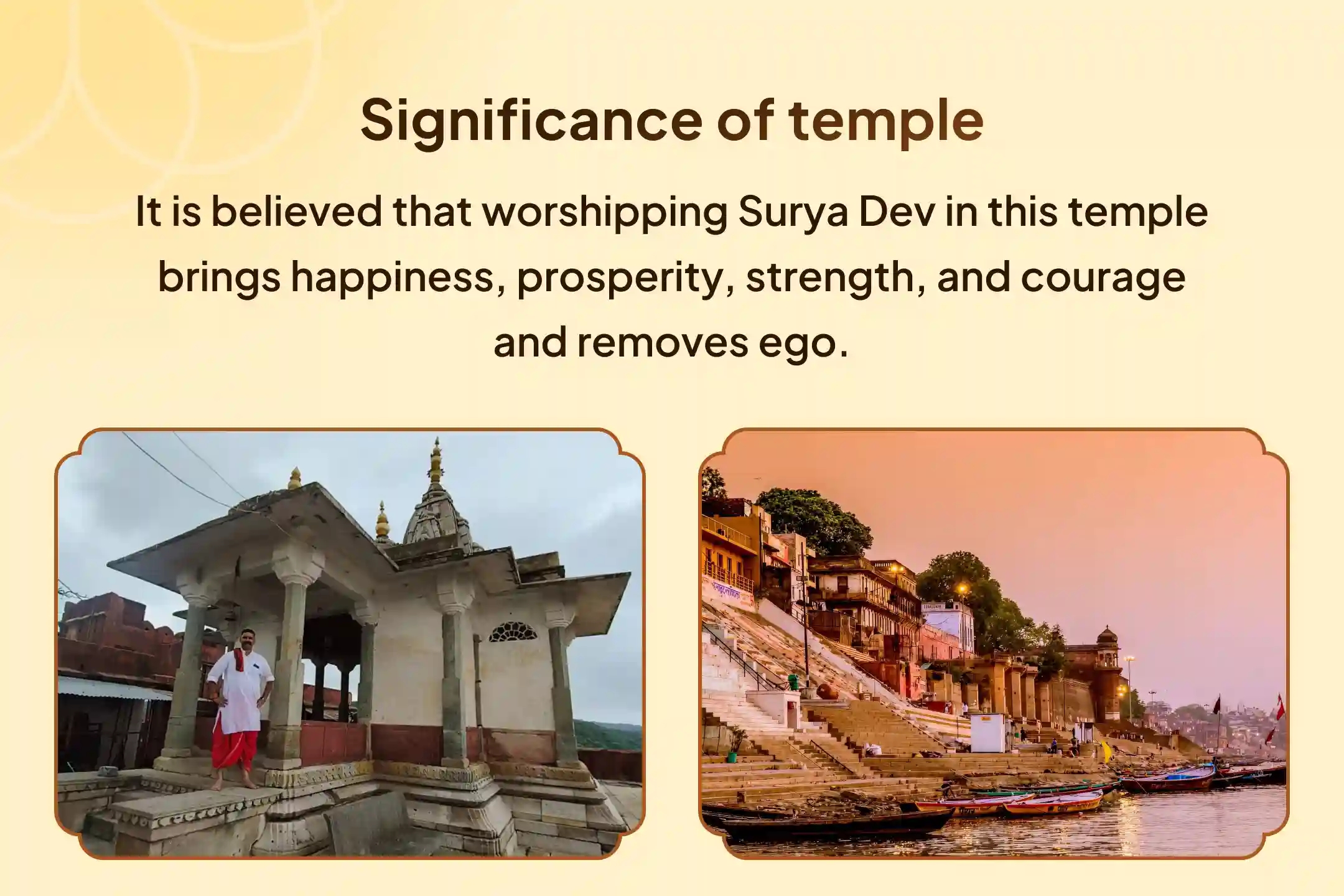 Significance of temple

It is believed that worshipping Surya Dev in this temple brings happiness, prosperity, strength, and courage and removes ego.